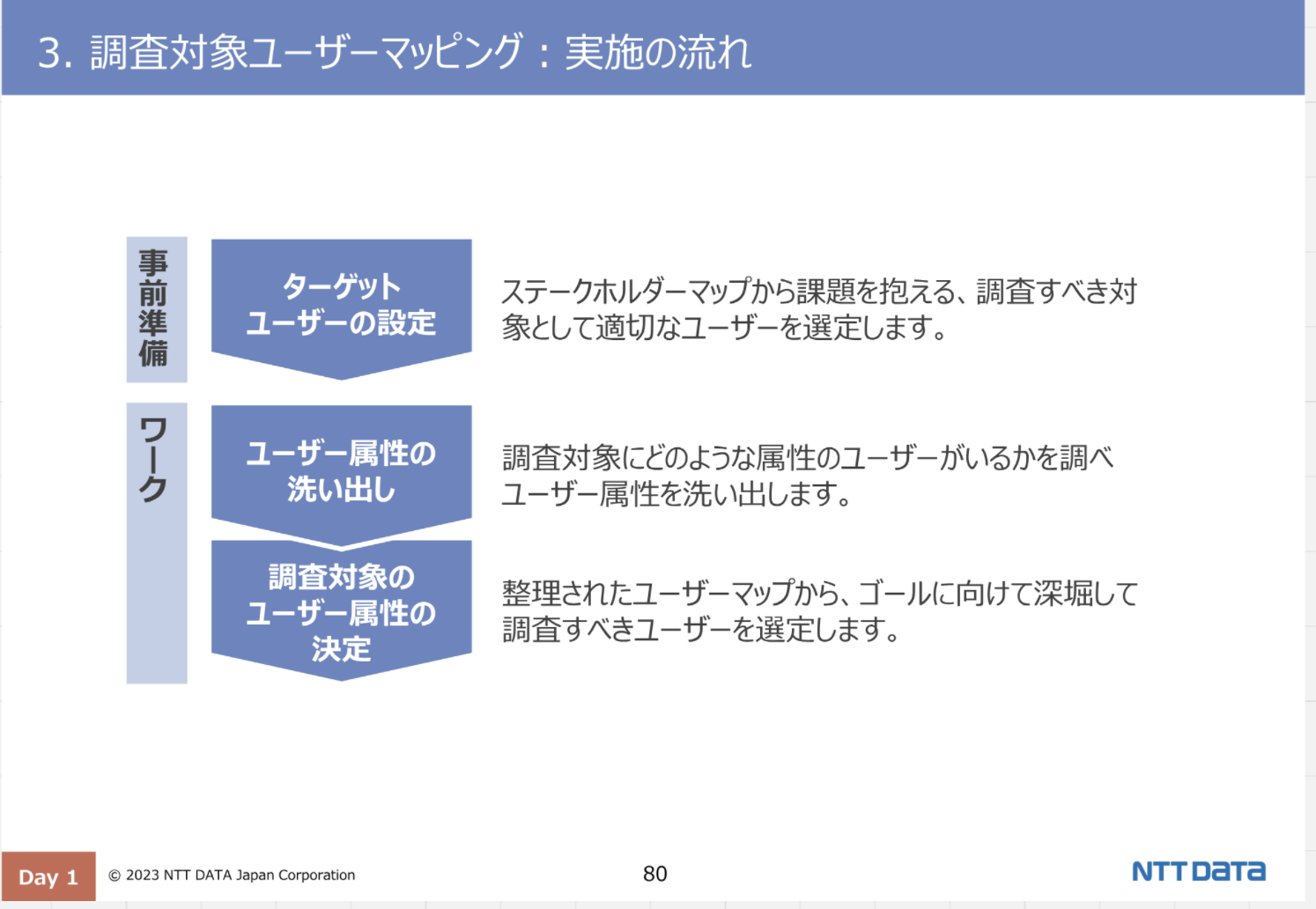 3. 調査対象ユーザーマッピング：実施の流れ

事前準備

ターゲットユーザーの設定

ステークホルダーマップから課題を抱える、調査すべき対象として適切なユーザーを選定します。

ワーク

ユーザー属性の洗い出し

調査対象にどのような属性のユーザーがいるかを調べユーザー属性を洗い出します。

調査対象のユーザー属性の決定

整理されたユーザーマップから、ゴールに向けて深堀して調査すべきユーザーを選定します。

Day 1

© 2023 NTT DATA Japan Corporation

80

NTT DATA